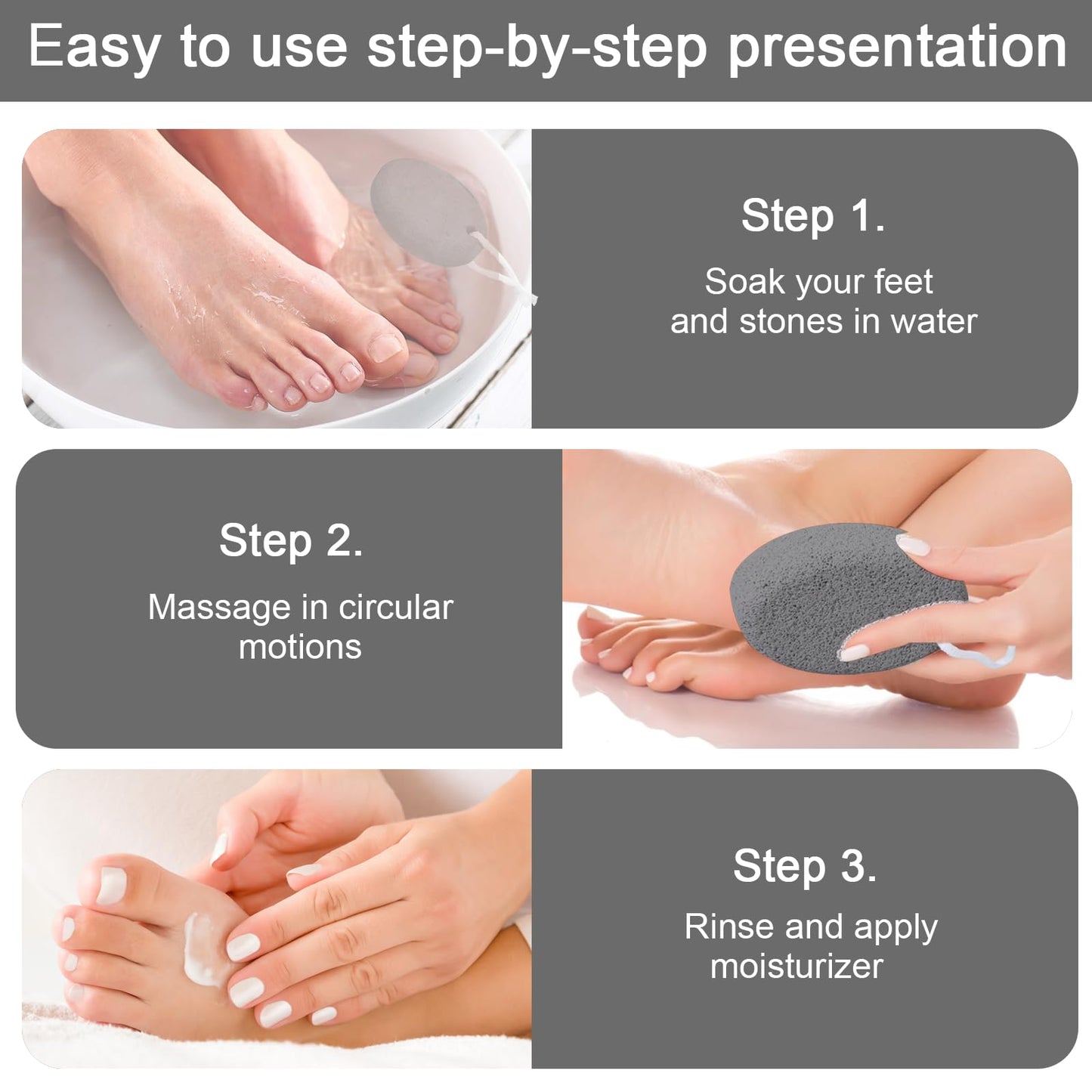 Easy to use step-by-step presentation

Step 1.
Soak your feet and stones in water

Step 2.
Massage in circular motions

Step 3.
Rinse and apply moisturizer